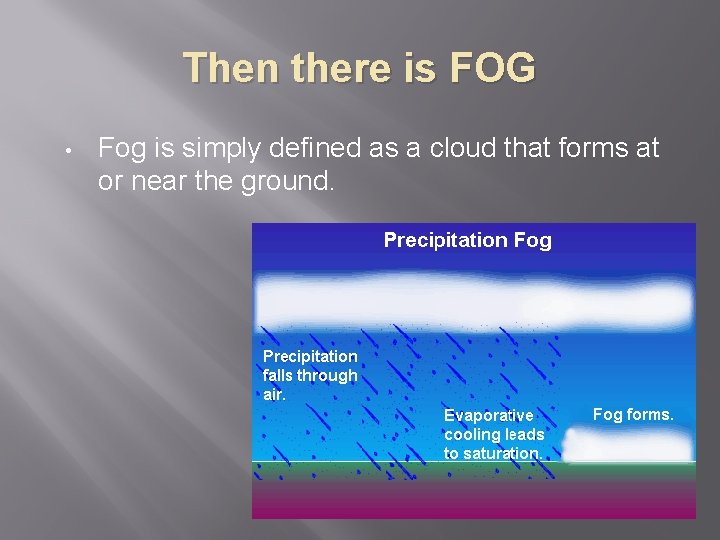 Then there is FOG

• Fog is simply defined as a cloud that forms at or near the ground.

Precipitation Fog

Precipitation falls through air.

Evaporative cooling leads to saturation.

Fog forms.